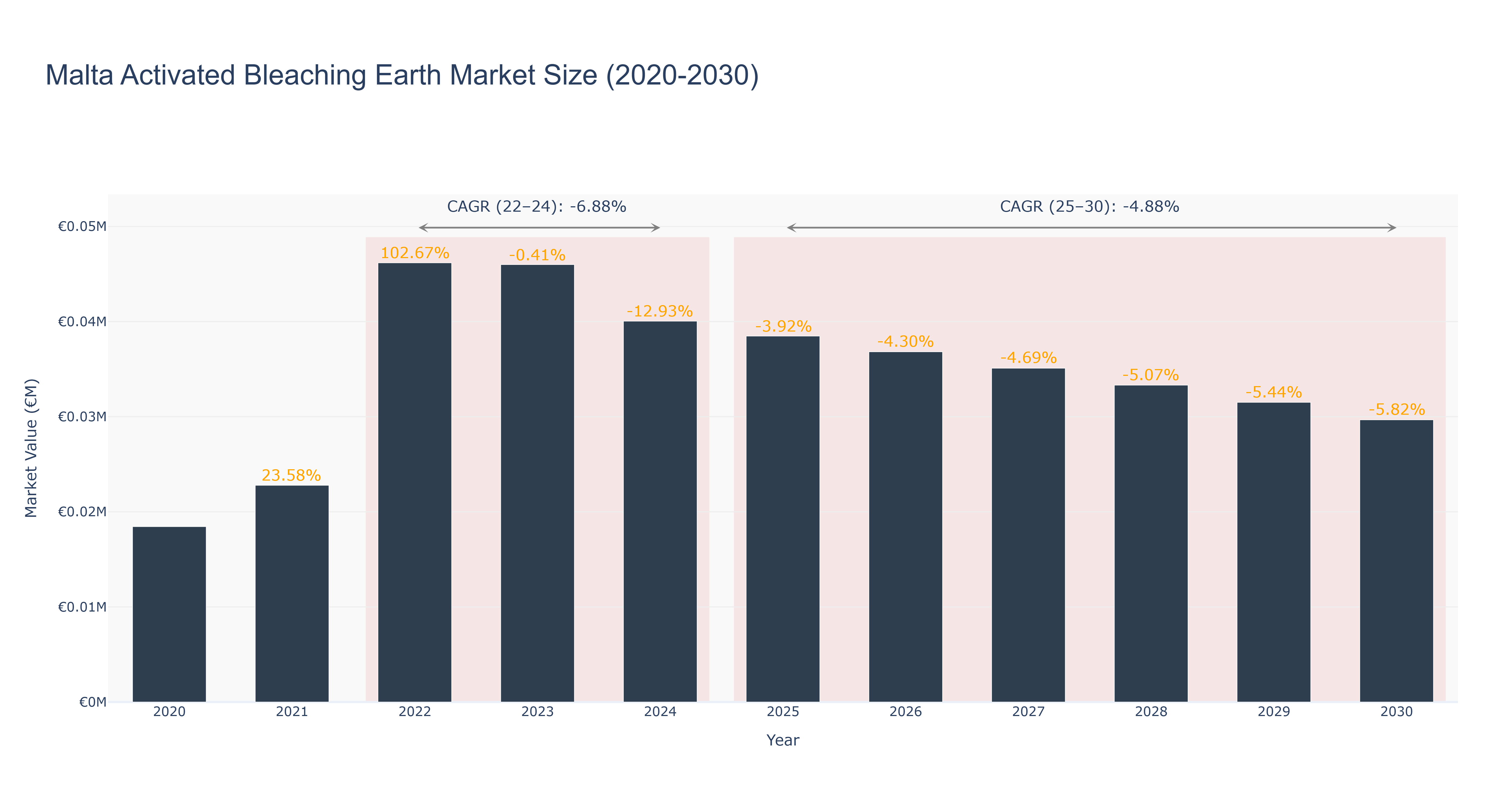 Malta Activated Bleaching Earth Market Size (2020-2030)

CAGR (22–24): -6.88%

CAGR (25–30): -4.88%

Market Value (€M)

€0.05M
€0.04M
€0.03M
€0.02M
€0.01M
€0M

23.58%
102.67%
-0.41%
-12.93%
-3.92%
-4.30%
-4.69%
-5.07%
-5.44%
-5.82%

2020 2021 2022 2023 2024 2025 2026 2027 2028 2029 2030

Year